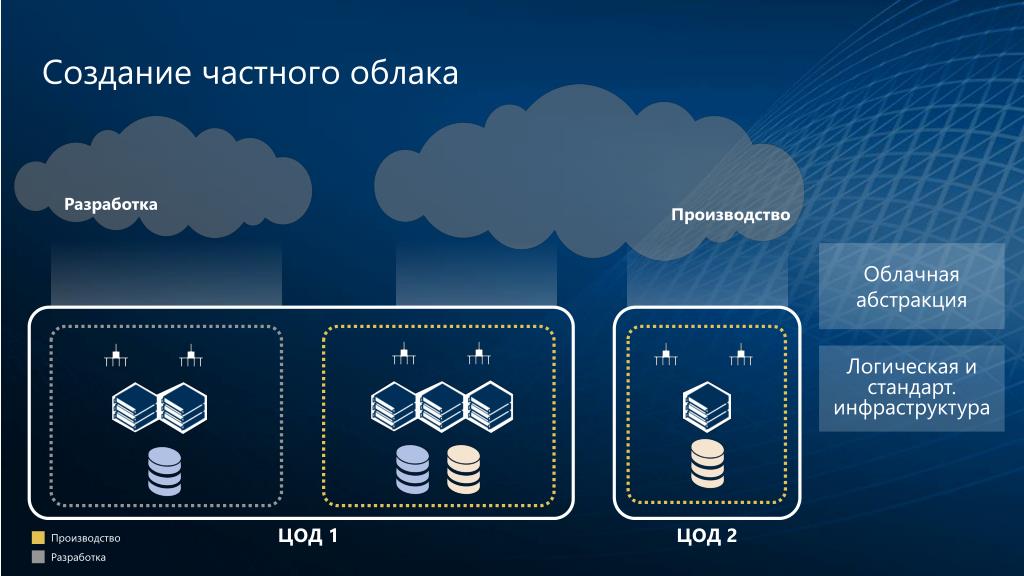 Создание частного облака

Разработка

Производство

Облачная абстракция

Логическая и стандарт. инфраструктура

ЦОД 1

ЦОД 2

Производство

Разработка